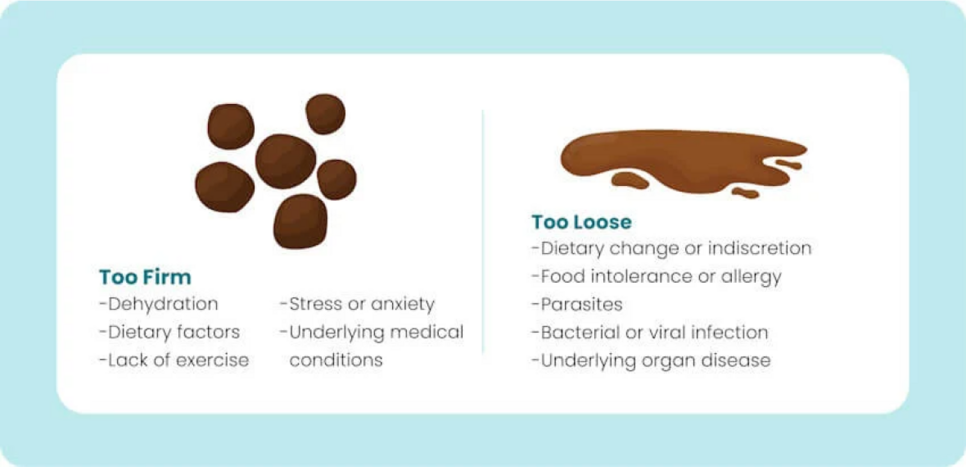 Too Firm

-Dehydration
-Dietary factors
-Lack of exercise

-Stress or anxiety
-Underlying medical conditions

Too Loose

-Dietary change or indiscretion
-Food intolerance or allergy
-Parasites
-Bacterial or viral infection
-Underlying organ disease